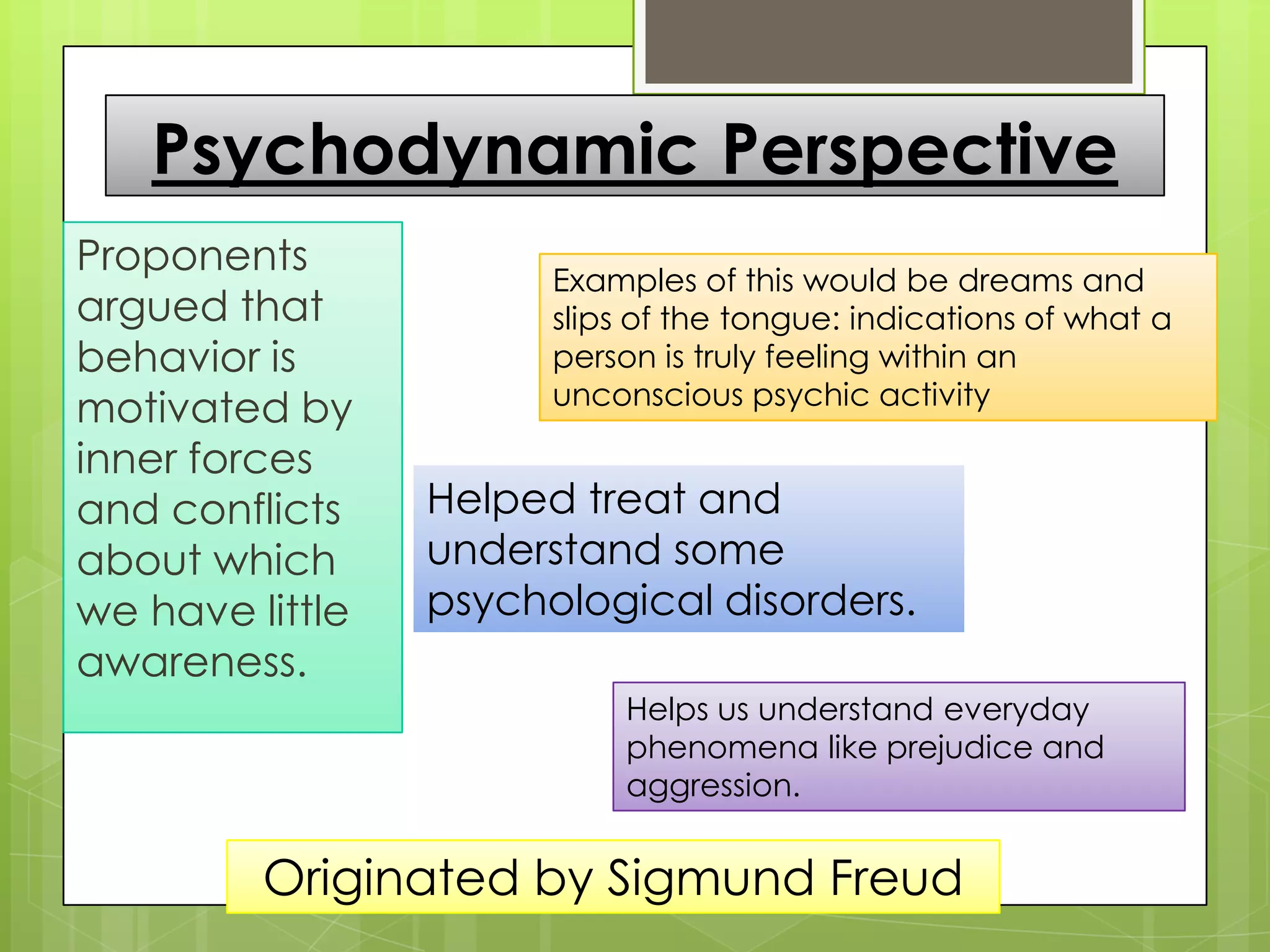 Psychodynamic Perspective

Proponents argued that behavior is motivated by inner forces and conflicts about which we have little awareness.

Examples of this would be dreams and slips of the tongue: indications of what a person is truly feeling within an unconscious psychic activity

Helped treat and understand some psychological disorders.

Helps us understand everyday phenomena like prejudice and aggression.

Originated by Sigmund Freud